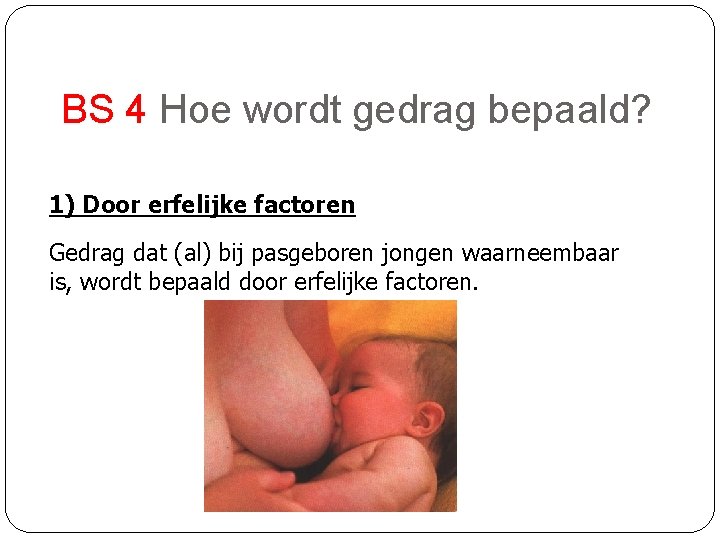 BS 4 Hoe wordt gedrag bepaald?

1) Door erfelijke factoren

Gedrag dat (al) bij pasgeboren jongen waarneembaar is, wordt bepaald door erfelijke factoren.